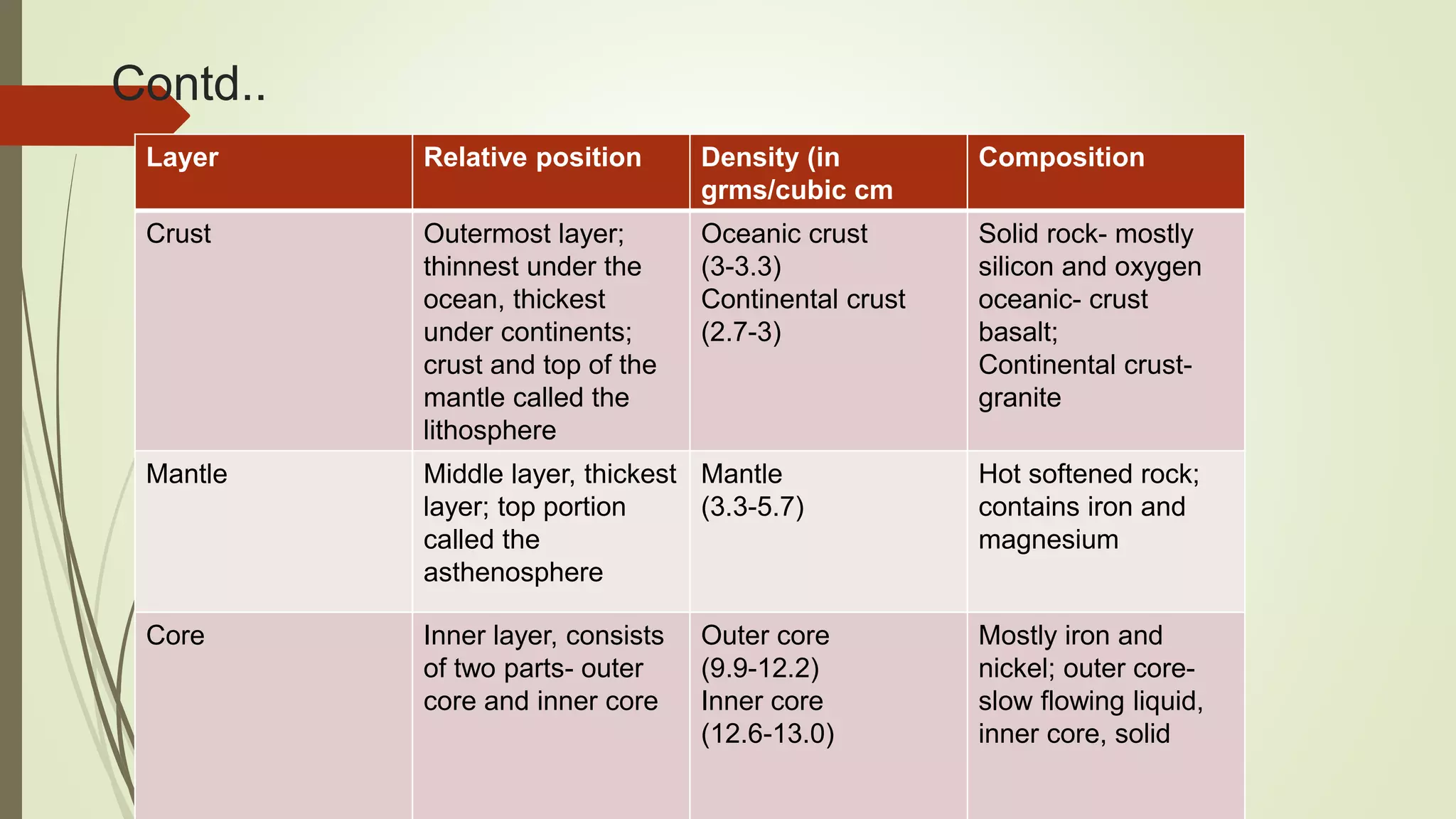 Contd..

| Layer | Relative position | Density (in grms/cubic cm | Composition |
|---|---|---|---|
| Crust | Outermost layer; thinnest under the ocean, thickest under continents; crust and top of the mantle called the lithosphere | Oceanic crust (3-3.3) Continental crust (2.7-3) | Solid rock- mostly silicon and oxygen oceanic- crust basalt; Continental crust- granite |
| Mantle | Middle layer, thickest layer; top portion called the asthenosphere | Mantle (3.3-5.7) | Hot softened rock; contains iron and magnesium |
| Core | Inner layer, consists of two parts- outer core and inner core | Outer core (9.9-12.2) Inner core (12.6-13.0) | Mostly iron and nickel; outer core- slow flowing liquid, inner core, solid |